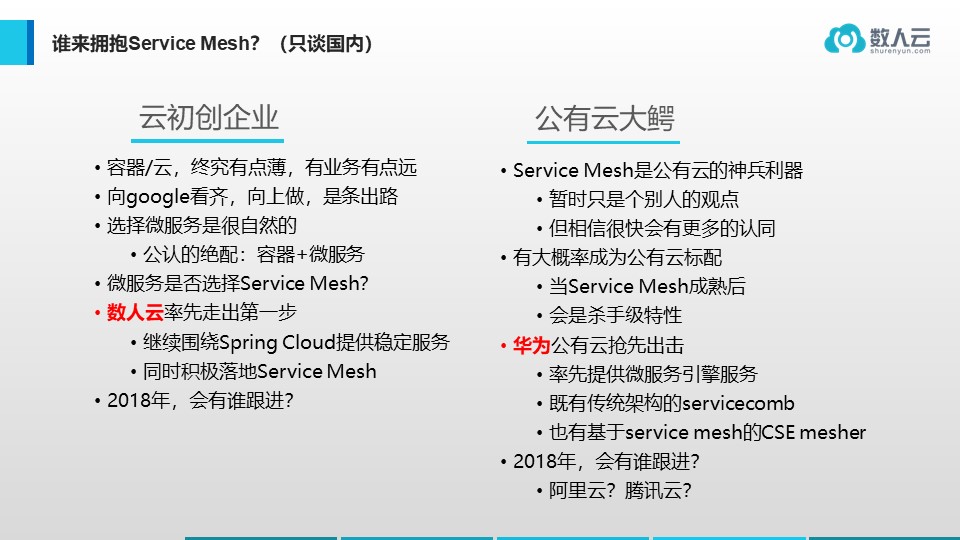 谁来拥抱Service Mesh？（只谈国内）

数人云
shurenyun.com

云初创企业

• 容器/云，终究有点薄，有业务有点远
• 向google看齐，向上做，是条出路
• 选择微服务是很自然的
  • 公认的绝配：容器+微服务
• 微服务是否选择Service Mesh？
• 数人云率先走出第一步
  • 继续围绕Spring Cloud提供稳定服务
  • 同时积极落地Service Mesh
• 2018年，会有谁跟进？

公有云大鳄

• Service Mesh是公有云的神兵利器
  • 暂时只是个别人的观点
  • 但相信很快会有更多的认同
• 有大概率成为公有云标配
  • 当Service Mesh成熟后
  • 会是杀手级特性
• 华为公有云抢先出击
  • 率先提供微服务引擎服务
  • 既有传统架构的servicecomb
  • 也有基于service mesh的CSE mesher
• 2018年，会有谁跟进？
  • 阿里云？腾讯云？